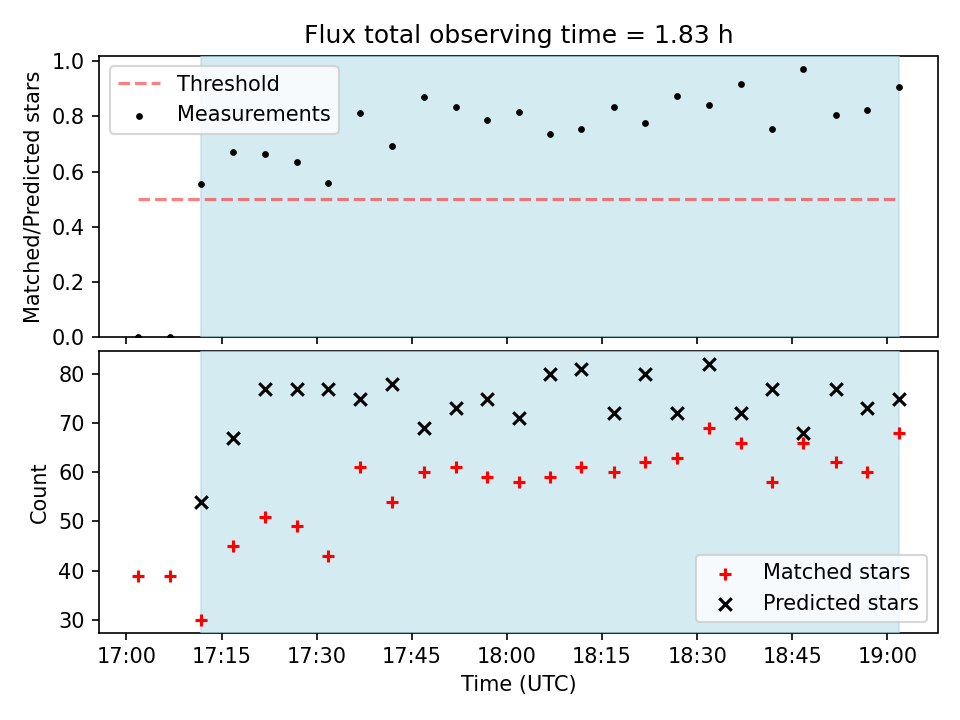 Flux total observing time = 1.83 h

Matched/Predicted stars

1.0
0.8
0.6
0.4
0.2
0.0

Threshold
Measurements

Count

80
70
60
50
40
30

Matched stars
Predicted stars

17:00
17:15
17:30
17:45
18:00
18:15
18:30
18:45
19:00

Time (UTC)